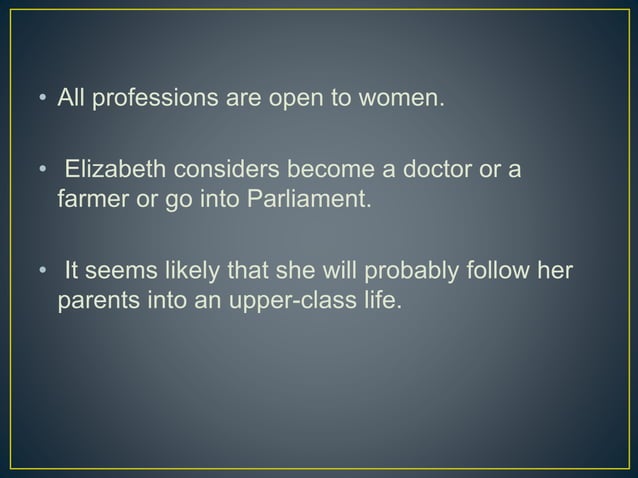 • All professions are open to women.

• Elizabeth considers become a doctor or a farmer or go into Parliament.

• It seems likely that she will probably follow her parents into an upper-class life.